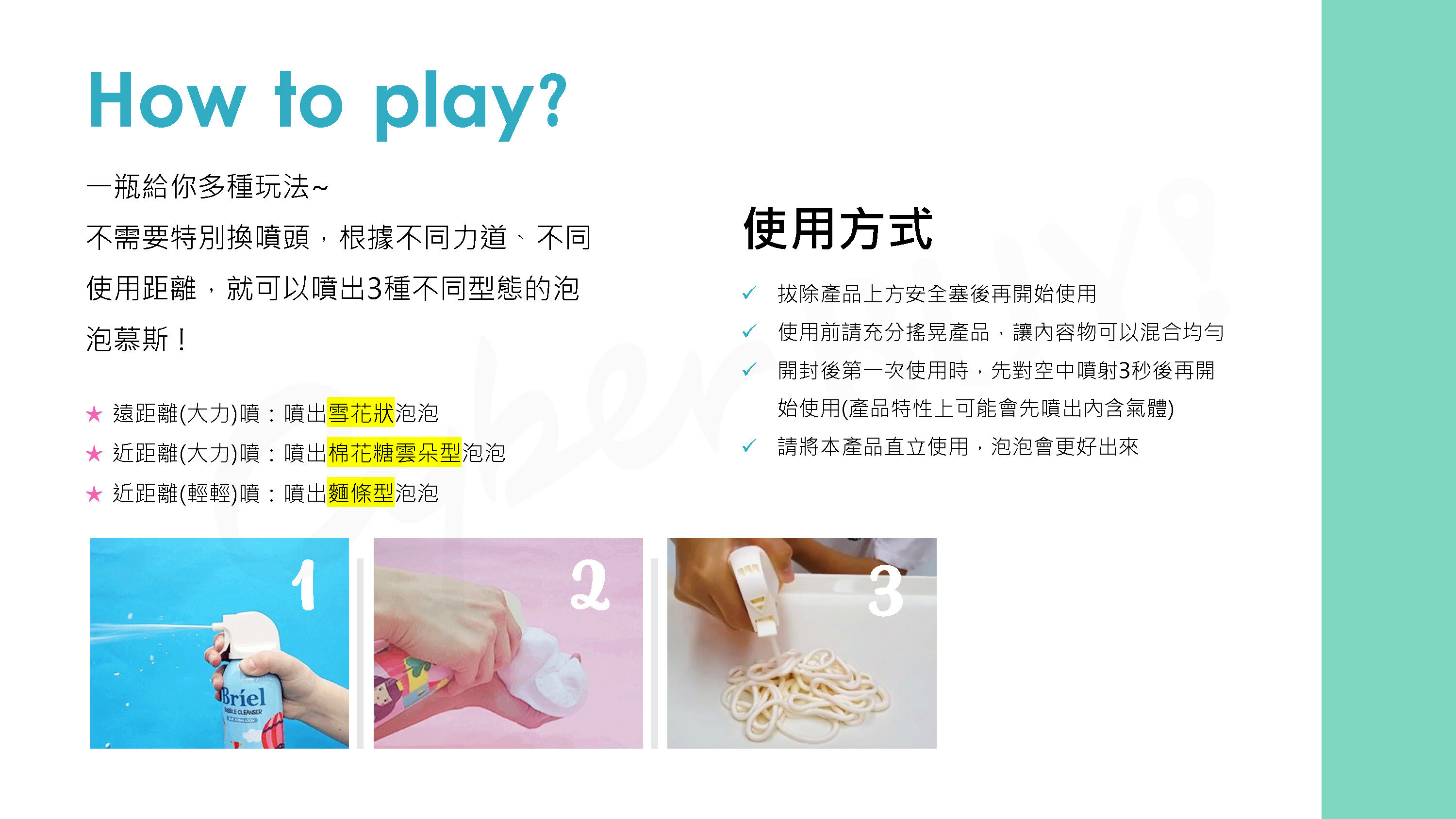 How to play?

一瓶給你多種玩法~

不需要特別換噴頭，根據不同力道、不同使用距離，就可以噴出3種不同型態的泡泡慕斯！

★ 遠距離(大力)噴：噴出雪花狀泡泡
★ 近距離(大力)噴：噴出棉花糖雲朵型泡泡
★ 近距離(輕輕)噴：噴出麵條型泡泡

使用方式

✓ 拔除產品上方安全塞後再開始使用
✓ 使用前請充分搖晃產品，讓內容物可以混合均勻
✓ 開封後第一次使用時，先對空中噴射3秒後再開始使用(產品特性上可能會先噴出內含氣體)
✓ 請將本產品直立使用，泡泡會更好出來

1

Briel
BUBBLE CLEANSER

2

3